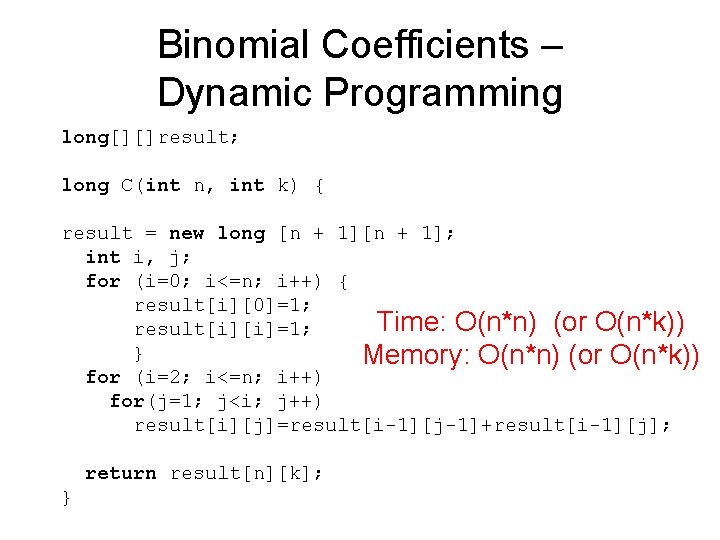 Binomial Coefficients – Dynamic Programming

long[][]result;

long C(int n, int k) {

result = new long [n + 1][n + 1];
  int i, j;
  for (i=0; i<=n; i++) {
      result[i][0]=1;
      result[i][i]=1;
      }
  for (i=2; i<=n; i++)
    for(j=1; j<i; j++)
      result[i][j]=result[i-1][j-1]+result[i-1][j];

  return result[n][k];
}

Time: O(n*n) (or O(n*k))
Memory: O(n*n) (or O(n*k))